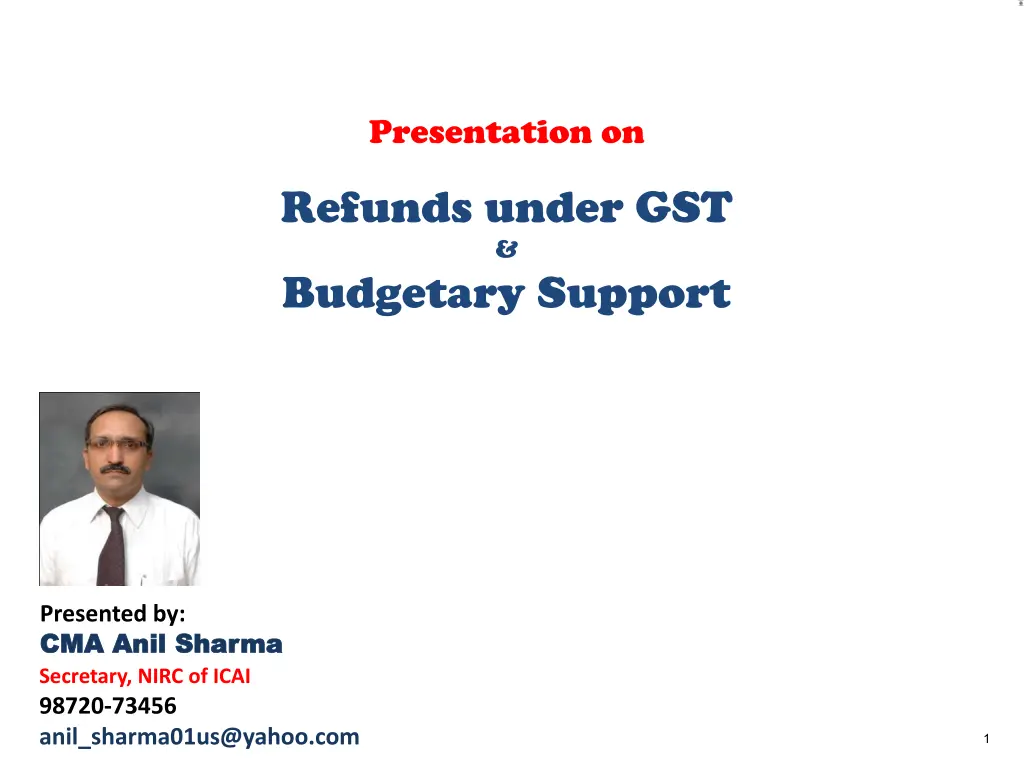 Presentation on

Refunds under GST
&
Budgetary Support

Presented by:
CMA Anil Sharma
Secretary, NIRC of ICAI
98720-73456
anil_sharma01us@yahoo.com

1